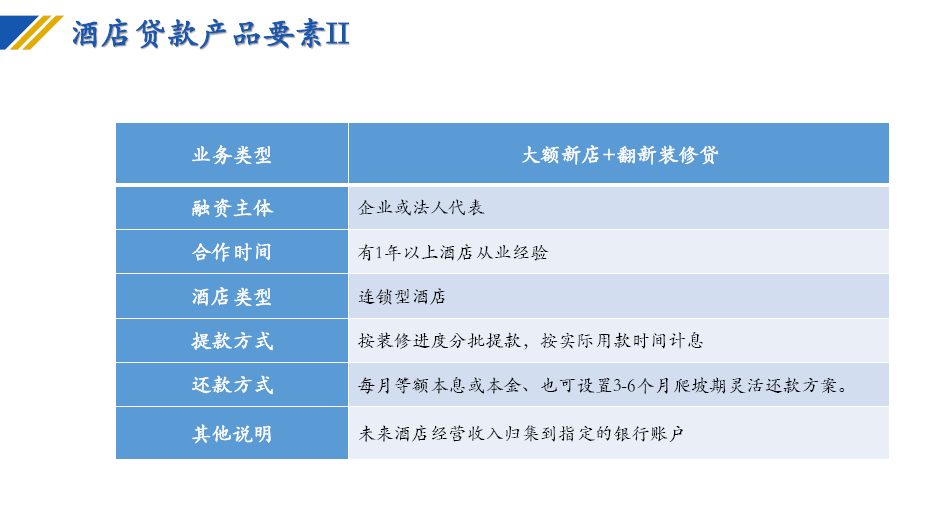 酒店贷款产品要素II

| 业务类型 | 大额新店+翻新装修贷 |
|---|---|
| 融资主体 | 企业或法人代表 |
| 合作时间 | 有1年以上酒店从业经验 |
| 酒店类型 | 连锁型酒店 |
| 提款方式 | 按装修进度分批提款，按实际用款时间计息 |
| 还款方式 | 每月等额本息或本金、也可设置3-6个月爬坡期灵活还款方案。 |
| 其他说明 | 未来酒店经营收入归集到指定的银行账户 |